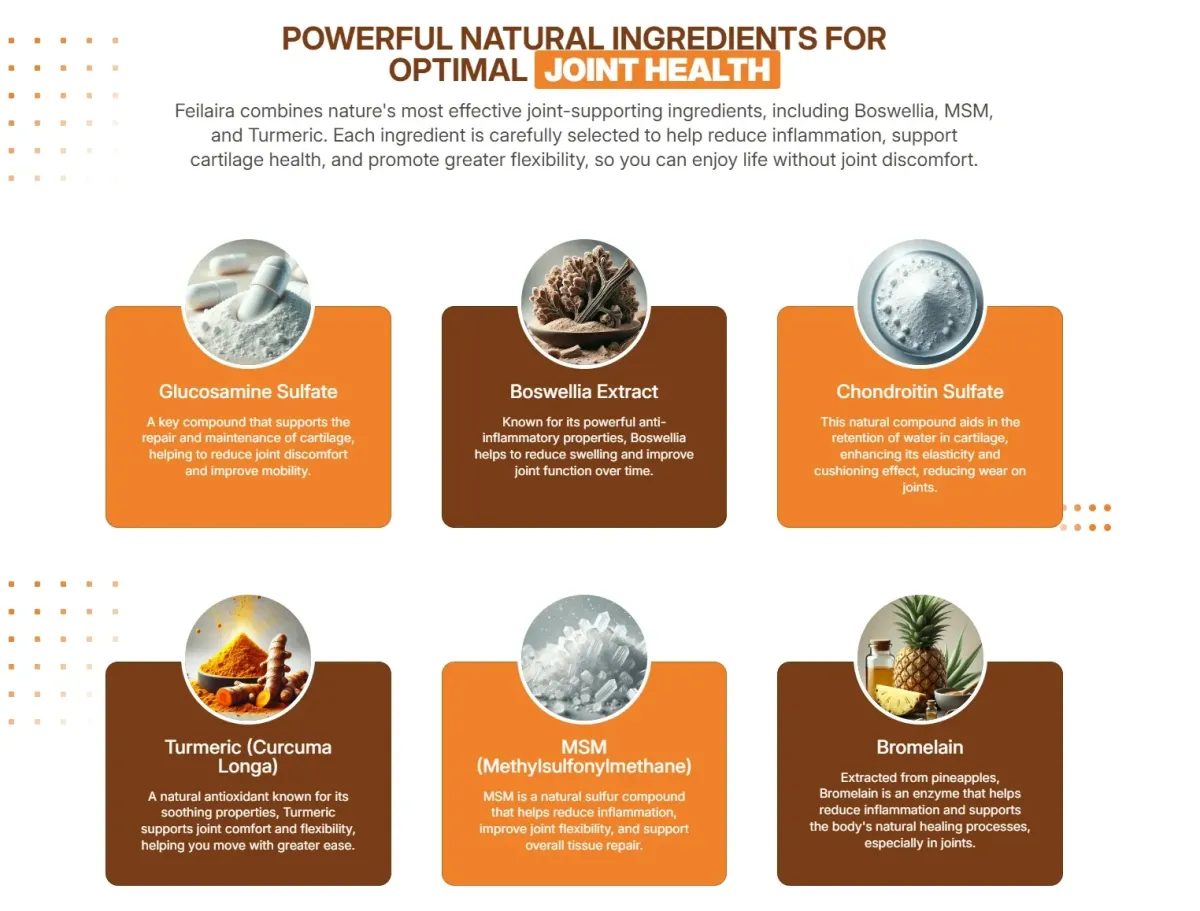 POWERFUL NATURAL INGREDIENTS FOR OPTIMAL JOINT HEALTH

Feilaira combines nature's most effective joint-supporting ingredients, including Boswellia, MSM, and Turmeric. Each ingredient is carefully selected to help reduce inflammation, support cartilage health, and promote greater flexibility, so you can enjoy life without joint discomfort.

Glucosamine Sulfate

A key compound that supports the repair and maintenance of cartilage, helping to reduce joint discomfort and improve mobility.

Boswellia Extract

Known for its powerful anti-inflammatory properties, Boswellia helps to reduce swelling and improve joint function over time.

Chondroitin Sulfate

This natural compound aids in the retention of water in cartilage, enhancing its elasticity and cushioning effect, reducing wear on joints.

Turmeric (Curcuma Longa)

A natural antioxidant known for its soothing properties, Turmeric supports joint comfort and flexibility, helping you move with greater ease.

MSM (Methylsulfonylmethane)

MSM is a natural sulfur compound that helps reduce inflammation, improve joint flexibility, and support overall tissue repair.

Bromelain

Extracted from pineapples, Bromelain is an enzyme that helps reduce inflammation and supports the body's natural healing processes, especially in joints.